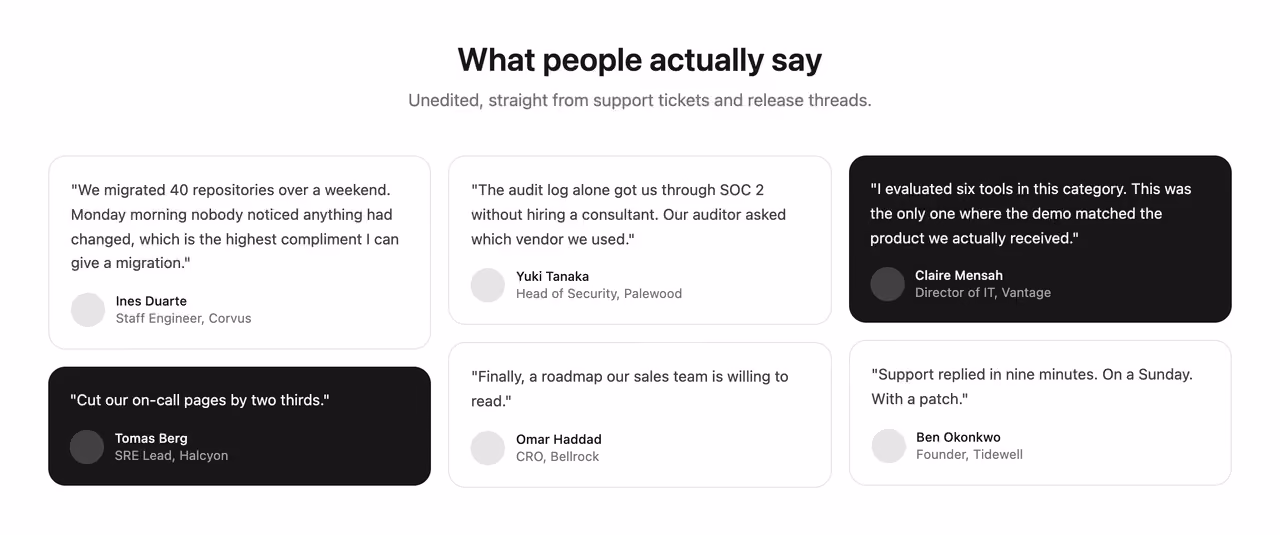 What people actually say

Unedited, straight from support tickets and release threads.

"We migrated 40 repositories over a weekend. Monday morning nobody noticed anything had changed, which is the highest compliment I can give a migration."

Ines Duarte
Staff Engineer, Corvus

"Cut our on-call pages by two thirds."

Tomas Berg
SRE Lead, Halcyon

"The audit log alone got us through SOC 2 without hiring a consultant. Our auditor asked which vendor we used."

Yuki Tanaka
Head of Security, Palewood

"Finally, a roadmap our sales team is willing to read."

Omar Haddad
CRO, Bellrock

"I evaluated six tools in this category. This was the only one where the demo matched the product we actually received."

Claire Mensah
Director of IT, Vantage

"Support replied in nine minutes. On a Sunday. With a patch."

Ben Okonkwo
Founder, Tidewell